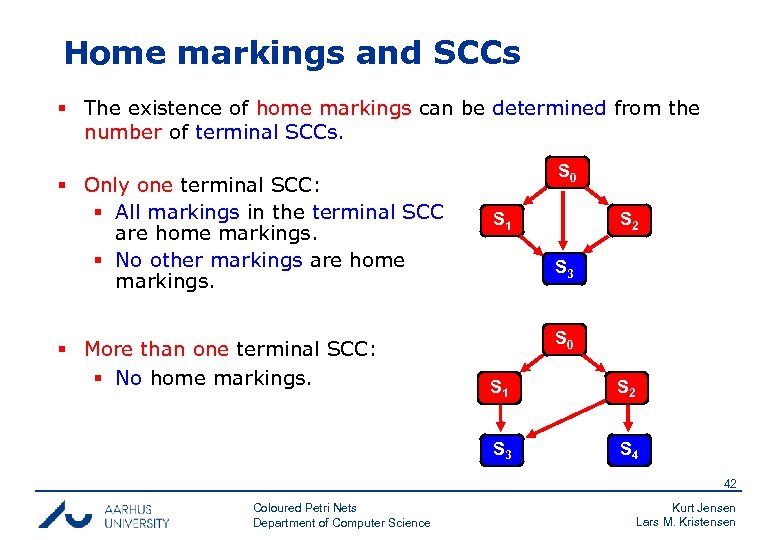 Home markings and SCCs

▪ The existence of home markings can be determined from the number of terminal SCCs.

▪ Only one terminal SCC:
  ▪ All markings in the terminal SCC are home markings.
  ▪ No other markings are home markings.

$S_0$ $S_1$ $S_2$ $S_3$

▪ More than one terminal SCC:
  ▪ No home markings.

$S_0$ $S_1$ $S_2$ $S_3$ $S_4$

42

AARHUS UNIVERSITY

Coloured Petri Nets
Department of Computer Science

Kurt Jensen
Lars M. Kristensen